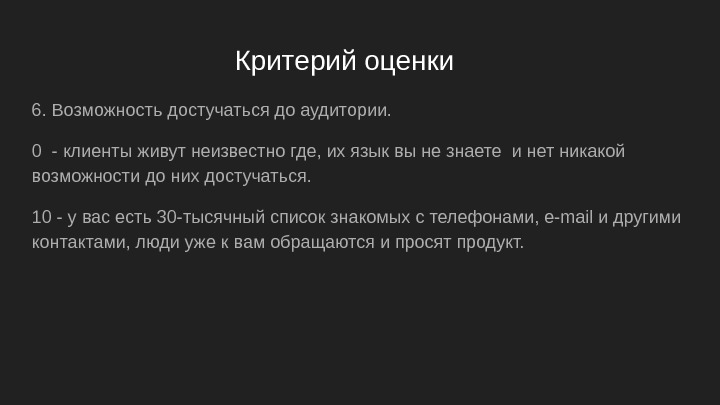 Критерий оценки

6. Возможность достучаться до аудитории.

0 - клиенты живут неизвестно где, их язык вы не знаете и нет никакой возможности до них достучаться.

10 - у вас есть 30-тысячный список знакомых с телефонами, e-mail и другими контактами, люди уже к вам обращаются и просят продукт.